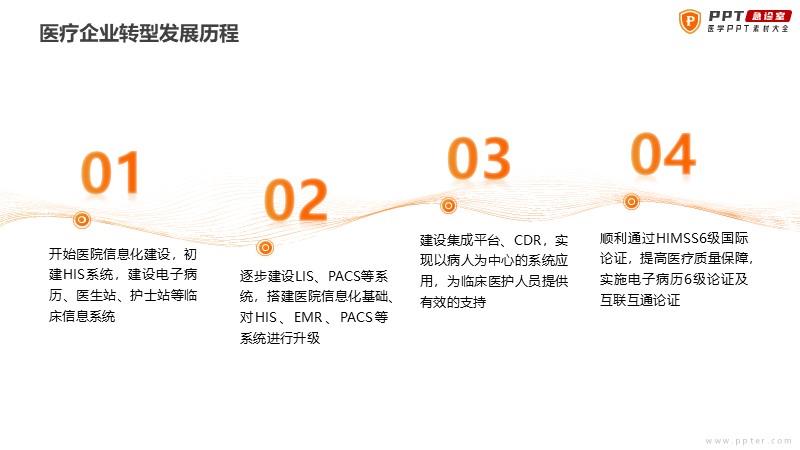 医疗企业转型发展历程

PPT 急诊室
医学PPT素材大全

01

开始医院信息化建设，初建HIS系统，建设电子病历、医生站、护士站等临床信息系统

02

逐步建设LIS、PACS等系统，搭建医院信息化基础、对HIS、EMR、PACS等系统进行升级

03

建设集成平台、CDR，实现以病人为中心的系统应用，为临床医护人员提供有效的支持

04

顺利通过HIMSS6级国际论证，提高医疗质量保障，实施电子病历6级论证及互联互通论证

www.ppter.com